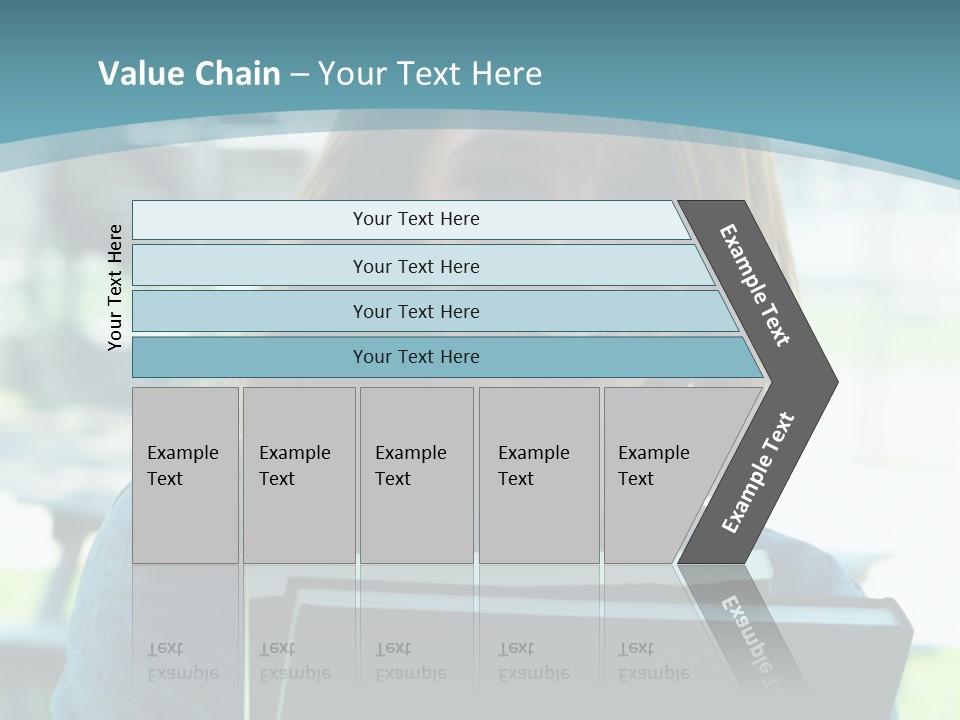 Value Chain – Your Text Here

Your Text Here

Your Text Here

Your Text Here

Your Text Here

Your Text Here

Example Text

Example Text

Example Text

Example Text

Example Text

Example Text

Example Text